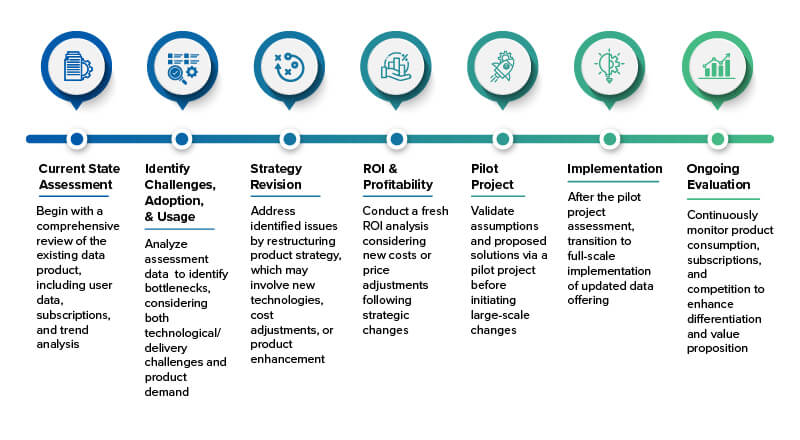 Current State Assessment

Begin with a comprehensive review of the existing data product, including user data, subscriptions, and trend analysis

Identify Challenges, Adoption, & Usage

Analyze assessment data to identify bottlenecks, considering both technological/ delivery challenges and product demand

Strategy Revision

Address identified issues by restructuring product strategy, which may involve new technologies, cost adjustments, or product enhancement

ROI & Profitability

Conduct a fresh ROI analysis considering new costs or price adjustments following strategic changes

Pilot Project

Validate assumptions and proposed solutions via a pilot project before initiating large-scale changes

Implementation

After the pilot project assessment, transition to full-scale implementation of updated data offering

Ongoing Evaluation

Continuously monitor product consumption, subscriptions, and competition to enhance differentiation and value proposition